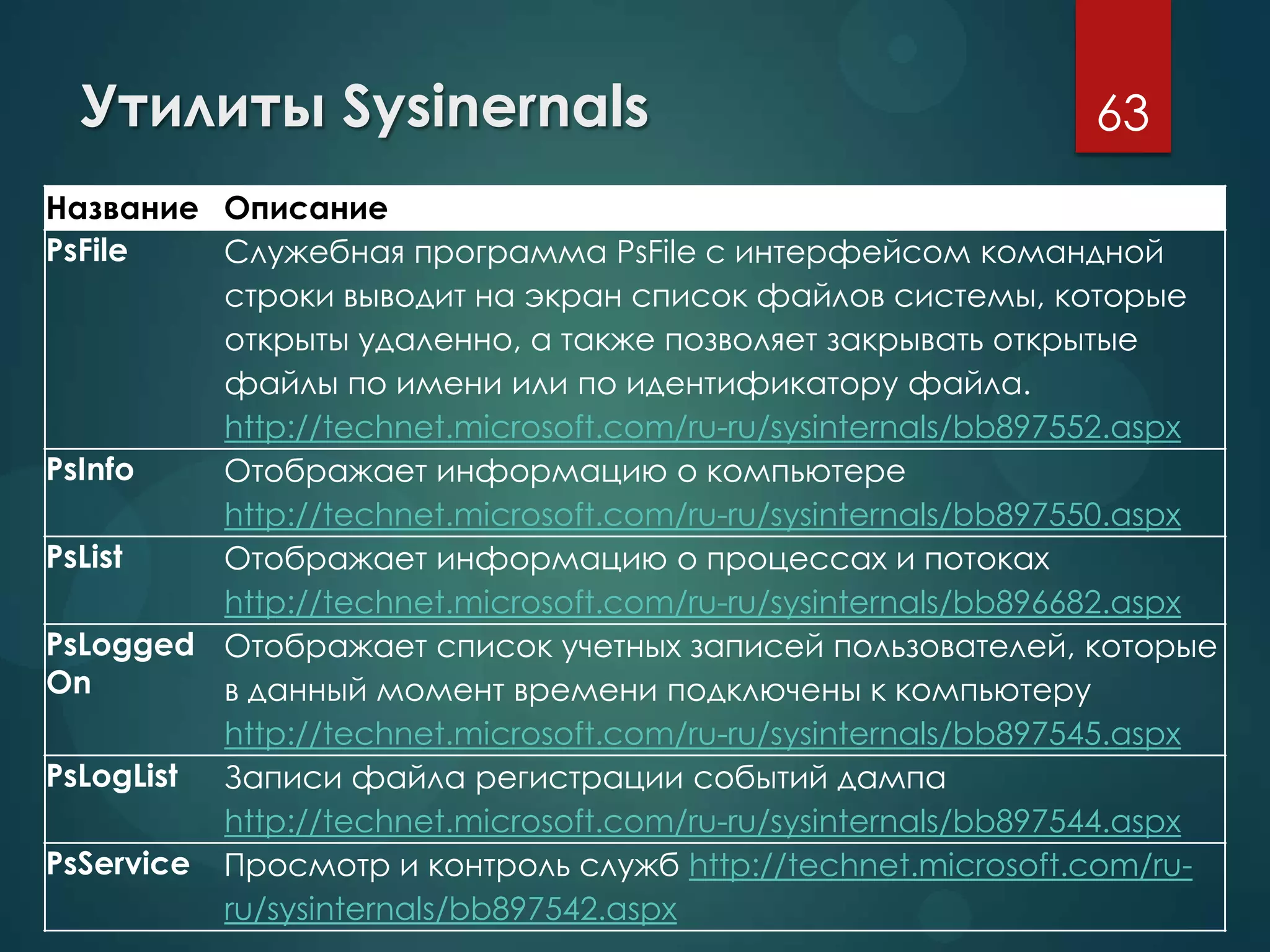 Утилиты Sysinernals

63

| Название | Описание |
|---|---|
| PsFile | Служебная программа PsFile с интерфейсом командной строки выводит на экран список файлов системы, которые открыты удаленно, а также позволяет закрывать открытые файлы по имени или по идентификатору файла. http://technet.microsoft.com/ru-ru/sysinternals/bb897552.aspx |
| PsInfo | Отображает информацию о компьютере http://technet.microsoft.com/ru-ru/sysinternals/bb897550.aspx |
| PsList | Отображает информацию о процессах и потоках http://technet.microsoft.com/ru-ru/sysinternals/bb896682.aspx |
| PsLogged On | Отображает список учетных записей пользователей, которые в данный момент времени подключены к компьютеру http://technet.microsoft.com/ru-ru/sysinternals/bb897545.aspx |
| PsLogList | Записи файла регистрации событий дампа http://technet.microsoft.com/ru-ru/sysinternals/bb897544.aspx |
| PsService | Просмотр и контроль служб http://technet.microsoft.com/ru-ru/sysinternals/bb897542.aspx |